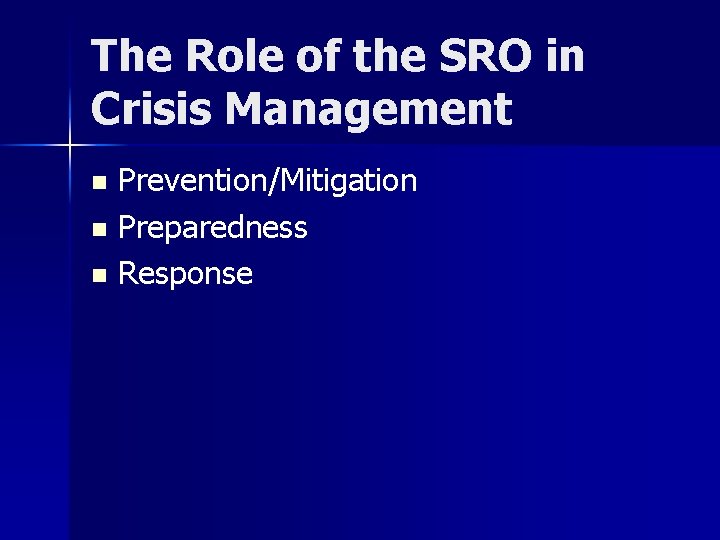 The Role of the SRO in Crisis Management

- Prevention/Mitigation
- Preparedness
- Response